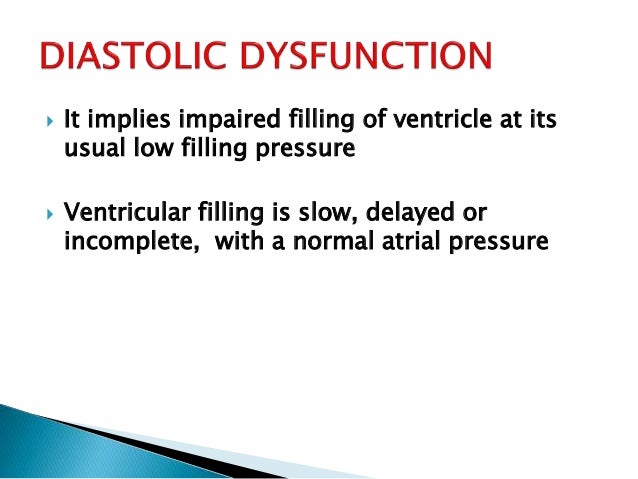 DIASTOLIC DYSFUNCTION

It implies impaired filling of ventricle at its usual low filling pressure

Ventricular filling is slow, delayed or incomplete, with a normal atrial pressure